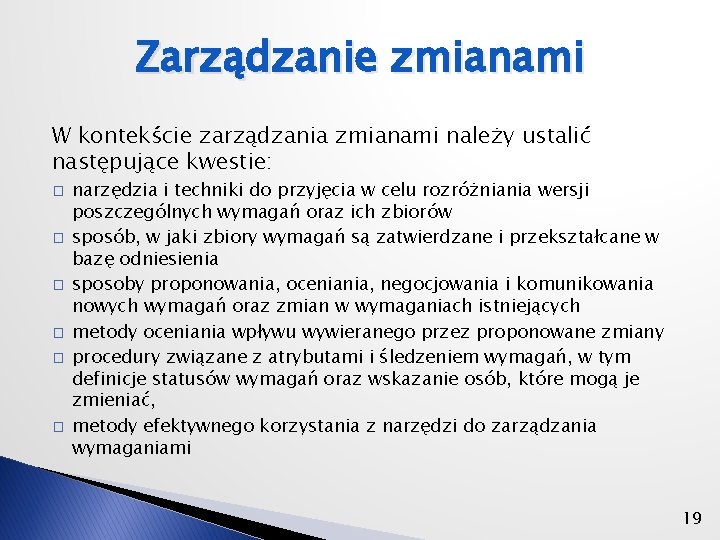 Zarządzanie zmianami

W kontekście zarządzania zmianami należy ustalić następujące kwestie:

□ narzędzia i techniki do przyjęcia w celu rozróżniania wersji poszczególnych wymagań oraz ich zbiorów
□ sposób, w jaki zbiory wymagań są zatwierdzane i przekształcane w bazę odniesienia
□ sposoby proponowania, oceniania, negocjowania i komunikowania nowych wymagań oraz zmian w wymaganiach istniejących
□ metody oceniania wpływu wywieranego przez proponowane zmiany
□ procedury związane z atrybutami i śledzeniem wymagań, w tym definicje statusów wymagań oraz wskazanie osób, które mogą je zmieniać,
□ metody efektywnego korzystania z narzędzi do zarządzania wymaganiami

19